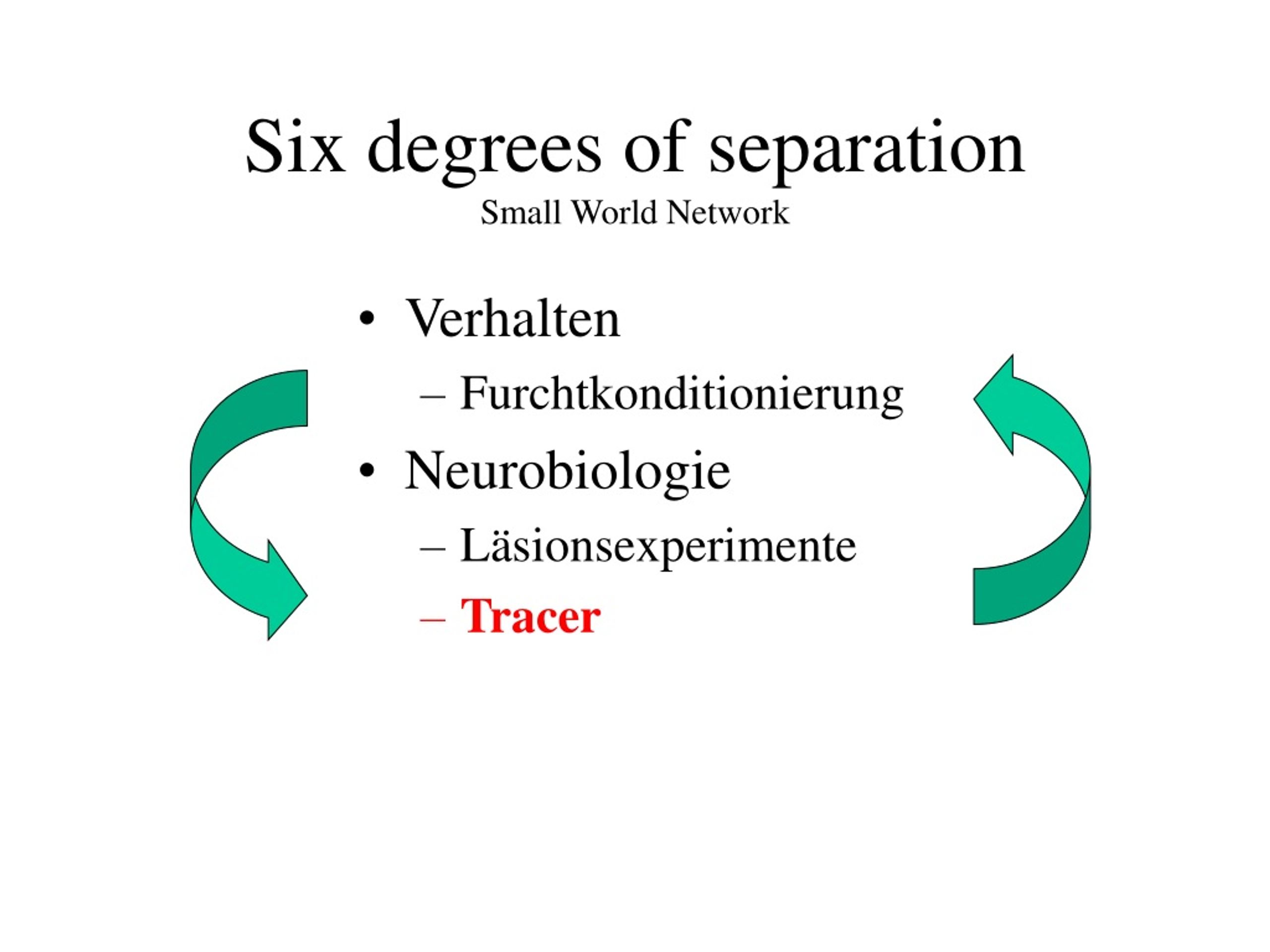 Six degrees of separation
Small World Network

• Verhalten
– Furchtkonditionierung
• Neurobiologie
– Läsionsexperimente
– Tracer